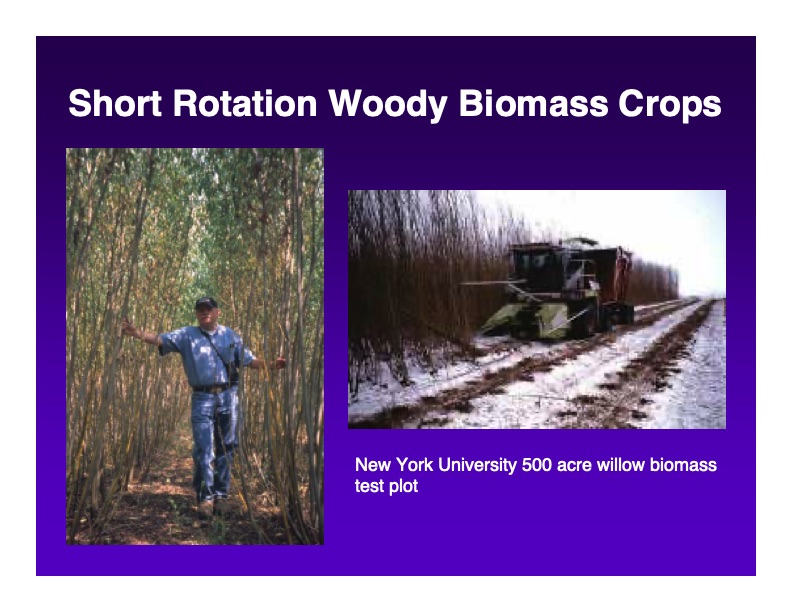 Short Rotation Woody Biomass Crops

New York University 500 acre willow biomass test plot